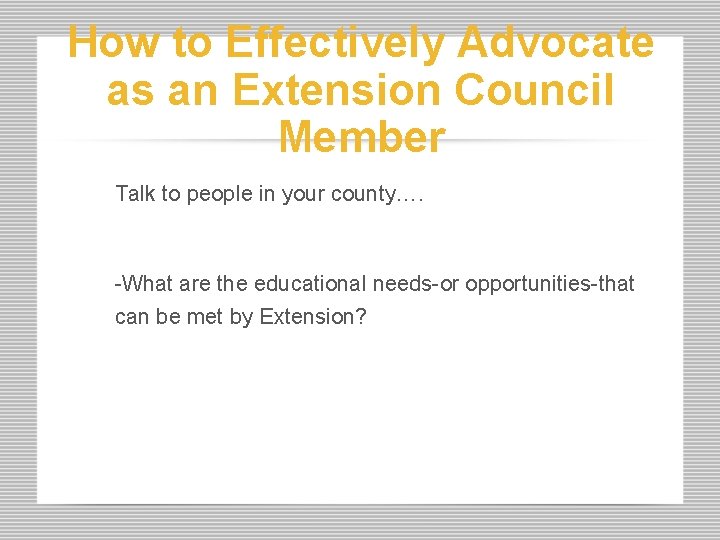 How to Effectively Advocate as an Extension Council Member

Talk to people in your county….

-What are the educational needs-or opportunities-that can be met by Extension?